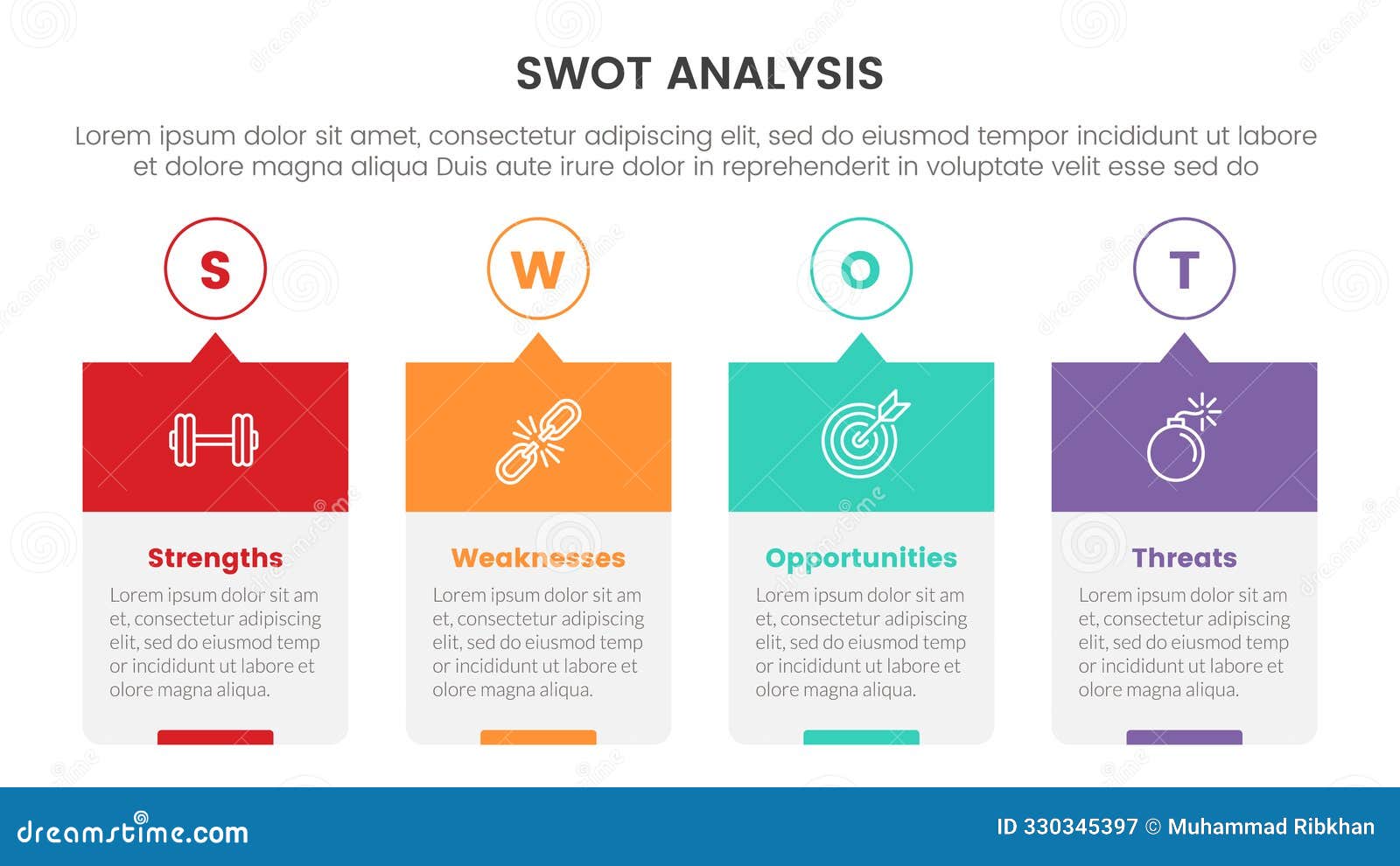 SWOT ANALYSIS

Lorem ipsum dolor sit amet, consectetur adipiscing elit, sed do eiusmod tempor incididunt ut labore et dolore magna aliqua Duis aute irure dolor in reprehenderit in voluptate velit esse sed do

S

Strengths

Lorem ipsum dolor sit am et, consectetur adipiscing elit, sed do eiusmod temp or incididunt ut labore et olore magna aliqua.

W

Weaknesses

Lorem ipsum dolor sit am et, consectetur adipiscing elit, sed do eiusmod temp or incididunt ut labore et olore magna aliqua.

O

Opportunities

Lorem ipsum dolor sit am et, consectetur adipiscing elit, sed do eiusmod temp or incididunt ut labore et olore magna aliqua.

T

Threats

Lorem ipsum dolor sit am et, consectetur adipiscing elit, sed do eiusmod temp or incididunt ut labore et olore magna aliqua.

dreamstime.com

ID 330345397 © Muhammad Ribkhan